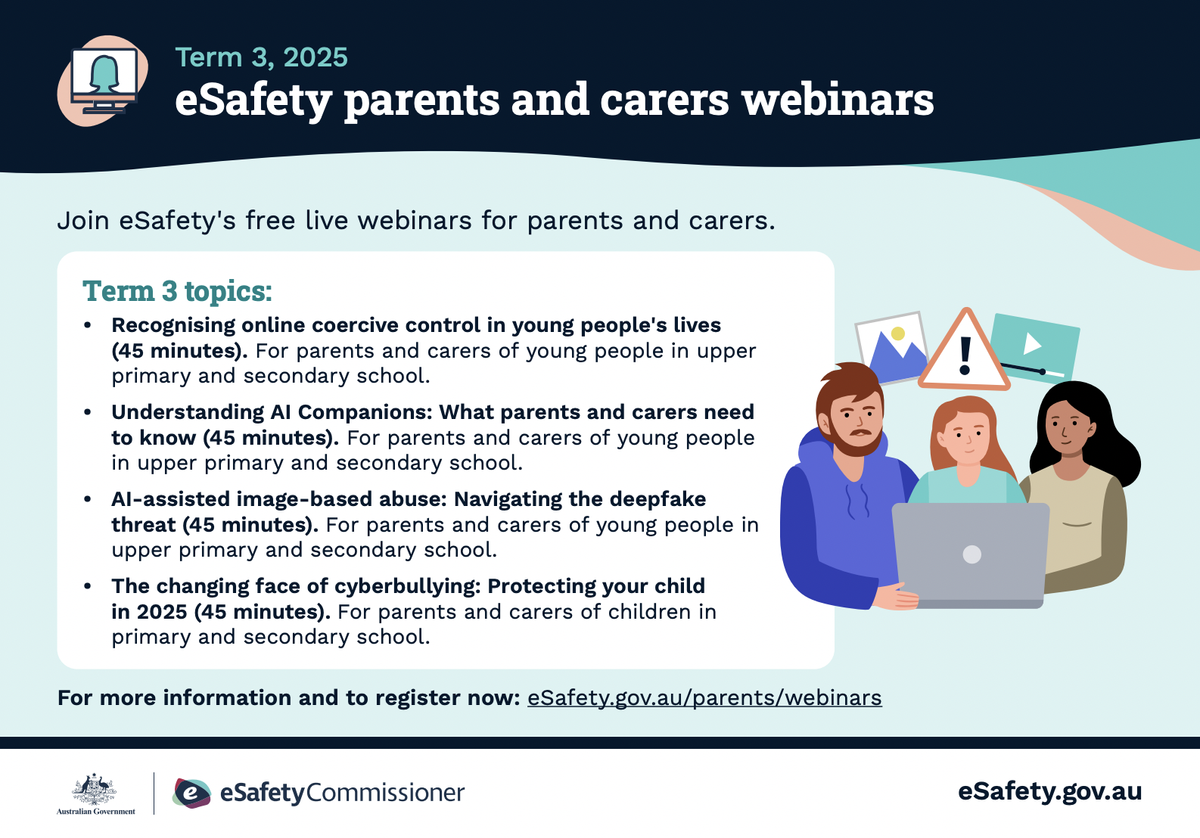 Term 3, 2025
eSafety parents and carers webinars

Join eSafety's free live webinars for parents and carers.

Term 3 topics:

• Recognising online coercive control in young people's lives (45 minutes). For parents and carers of young people in upper primary and secondary school.

• Understanding AI Companions: What parents and carers need to know (45 minutes). For parents and carers of young people in upper primary and secondary school.

• AI-assisted image-based abuse: Navigating the deepfake threat (45 minutes). For parents and carers of young people in upper primary and secondary school.

• The changing face of cyberbullying: Protecting your child in 2025 (45 minutes). For parents and carers of children in primary and secondary school.

For more information and to register now: eSafety.gov.au/parents/webinars

Australian Government

eSafetyCommissioner

eSafety.gov.au